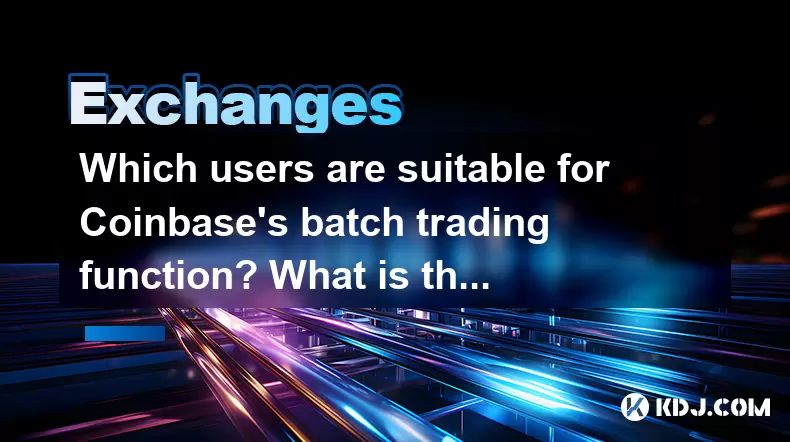 Exchanges

Which users are suitable for Coinbase's batch trading function? What is th...

KDJ.COM